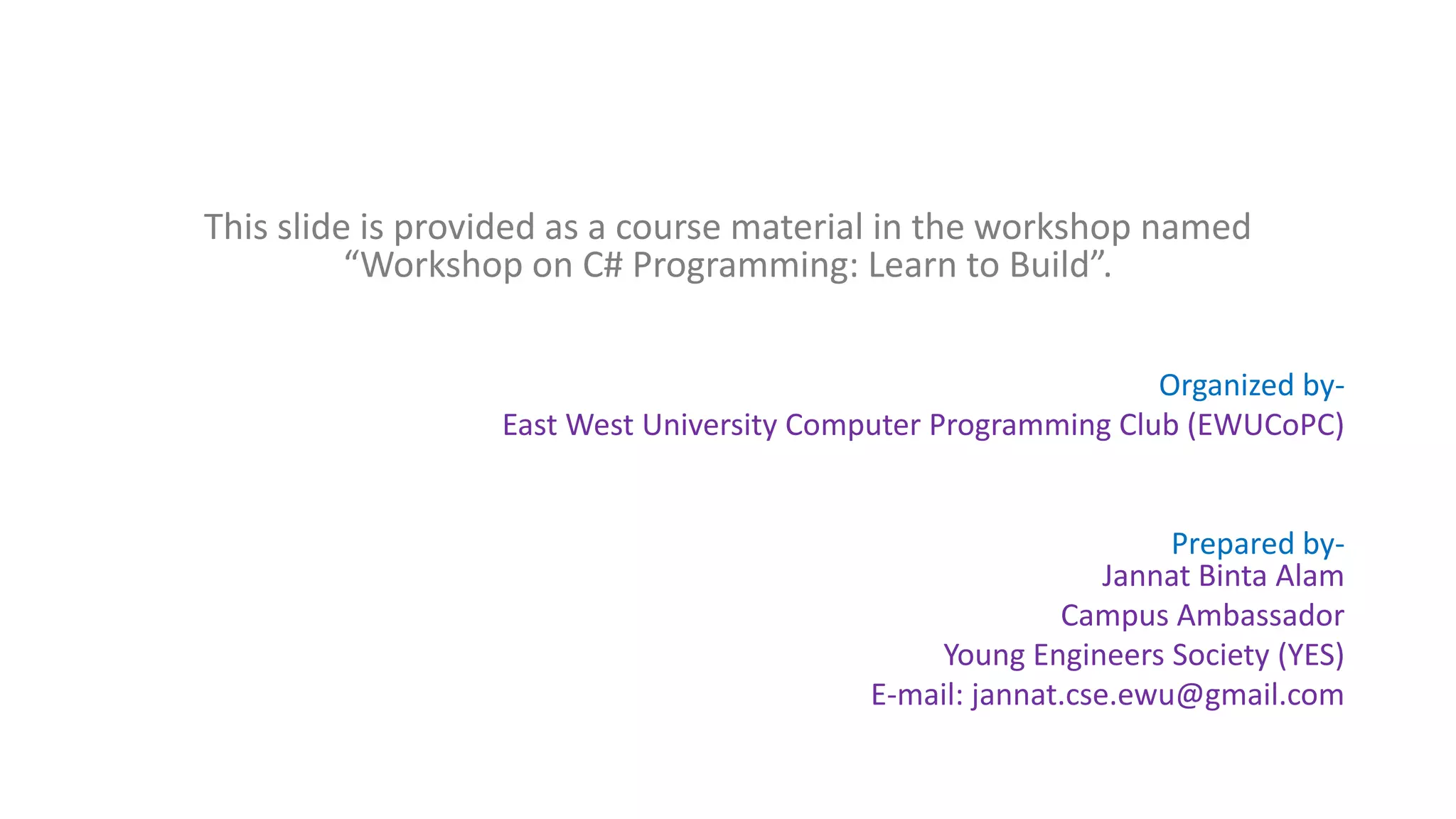 This slide is provided as a course material in the workshop named “Workshop on C# Programming: Learn to Build”.

Organized by-
East West University Computer Programming Club (EWUCoPC)

Prepared by-
Jannat Binta Alam
Campus Ambassador
Young Engineers Society (YES)
E-mail: jannat.cse.ewu@gmail.com